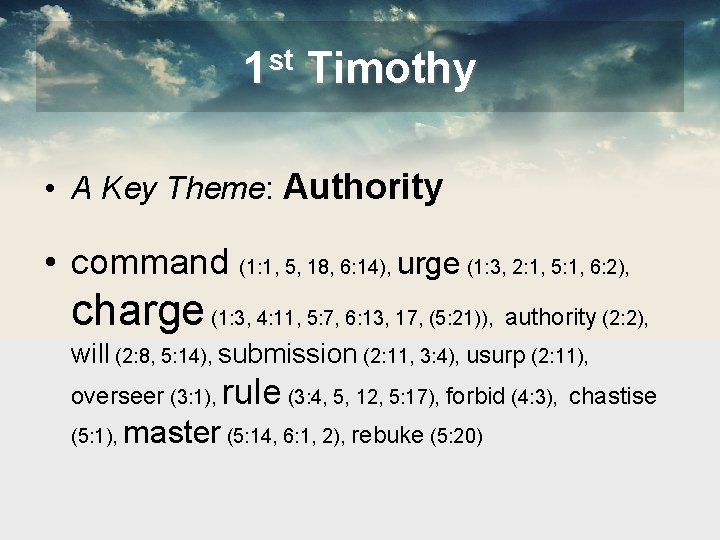 1st Timothy

• A Key Theme: Authority

• command (1:1, 5, 18, 6:14), urge (1:3, 2:1, 5:1, 6:2), charge (1:3, 4:11, 5:7, 6:13, 17, (5:21)), authority (2:2), will (2:8, 5:14), submission (2:11, 3:4), usurp (2:11), overseer (3:1), rule (3:4, 5, 12, 5:17), forbid (4:3), chastise (5:1), master (5:14, 6:1, 2), rebuke (5:20)